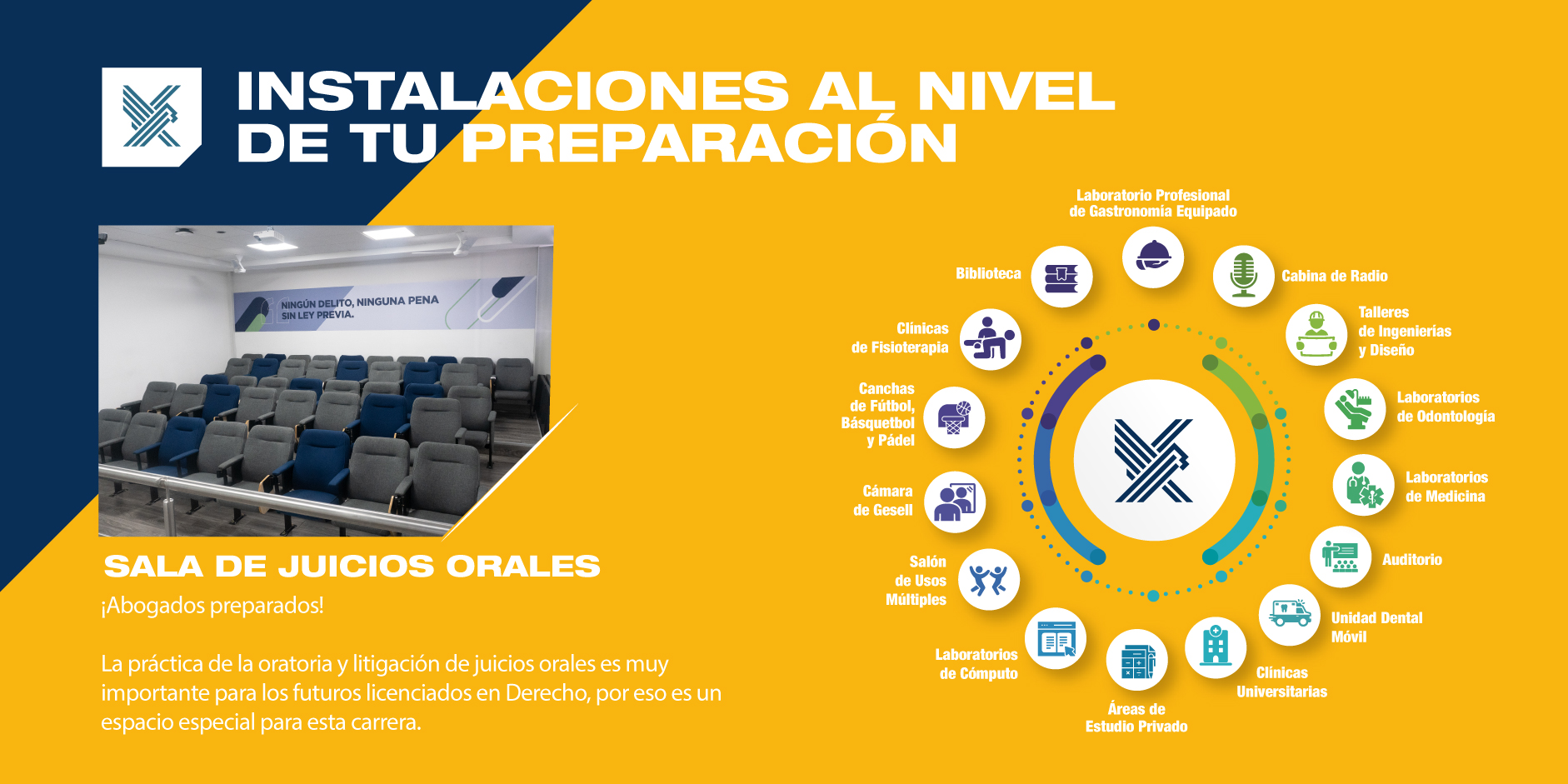 INSTALACIONES AL NIVEL DE TU PREPARACIÓN

NINGÚN DELITO, NINGUNA PENA SIN LEY PREVIA.

SALA DE JUICIOS ORALES

¡Abogados preparados!

La práctica de la oratoria y litigación de juicios orales es muy importante para los futuros licenciados en Derecho, por eso es un espacio especial para esta carrera.

Laboratorio Profesional de Gastronomía Equipado

Cabina de Radio

Talleres de Ingenierías y Diseño

Laboratorios de Odontología

Laboratorios de Medicina

Auditorio

Unidad Dental Móvil

Clínicas Universitarias

Áreas de Estudio Privado

Laboratorios de Cómputo

Salón de Usos Múltiples

Cámara de Gesell

Canchas de Fútbol, Básquetbol y Pádel

Clínicas de Fisioterapia

Biblioteca